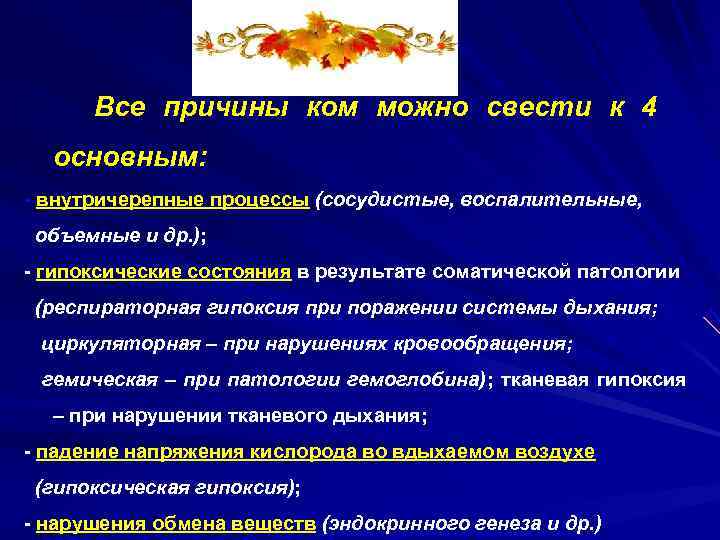 Все причины ком можно свести к 4 основным:

- внутричерепные процессы (сосудистые, воспалительные, объемные и др.);

- гипоксические состояния в результате соматической патологии (респираторная гипоксия при поражении системы дыхания; циркуляторная – при нарушениях кровообращения; гемическая – при патологии гемоглобина); тканевая гипоксия – при нарушении тканевого дыхания;

- падение напряжения кислорода во вдыхаемом воздухе (гипоксическая гипоксия);

- нарушения обмена веществ (эндокринного генеза и др.)